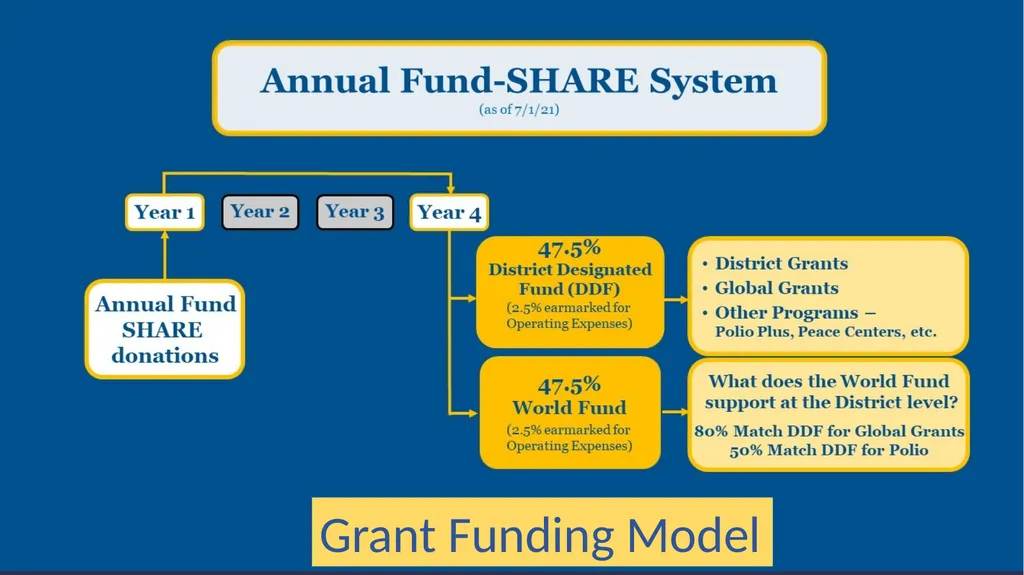 Annual Fund-SHARE System
(as of 7/1/21)

Year 1

Year 2

Year 3

Year 4

Annual Fund SHARE donations

47.5%
District Designated Fund (DDF)
(2.5% earmarked for Operating Expenses)

• District Grants
• Global Grants
• Other Programs – Polio Plus, Peace Centers, etc.

47.5%
World Fund
(2.5% earmarked for Operating Expenses)

What does the World Fund support at the District level?
80% Match DDF for Global Grants
50% Match DDF for Polio

Grant Funding Model